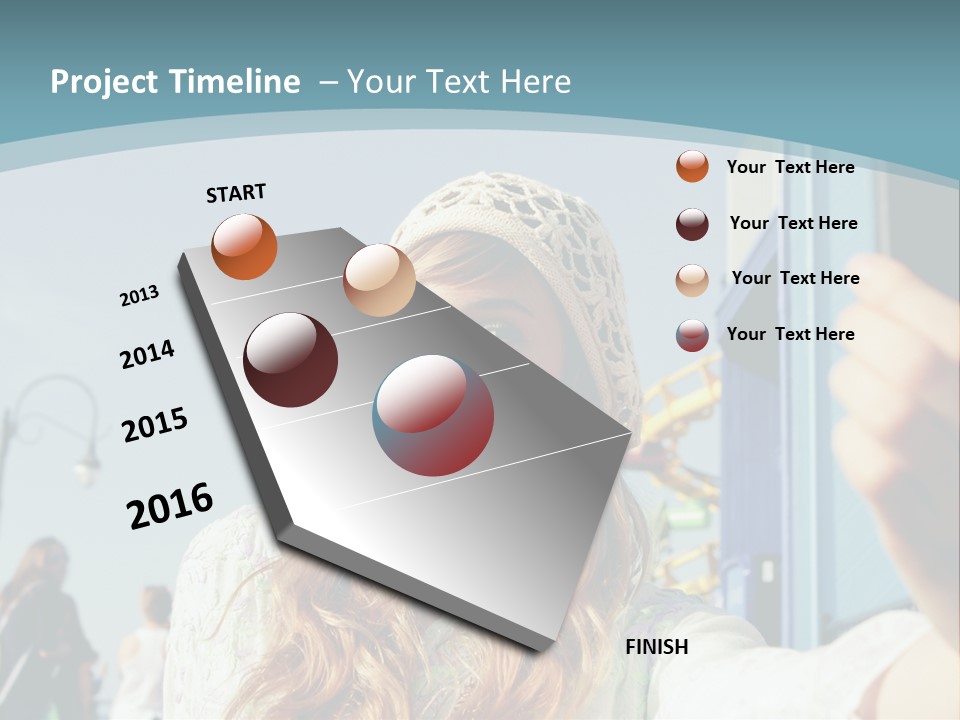 Project Timeline – Your Text Here

START

2013

2014

2015

2016

FINISH

Your Text Here

Your Text Here

Your Text Here

Your Text Here